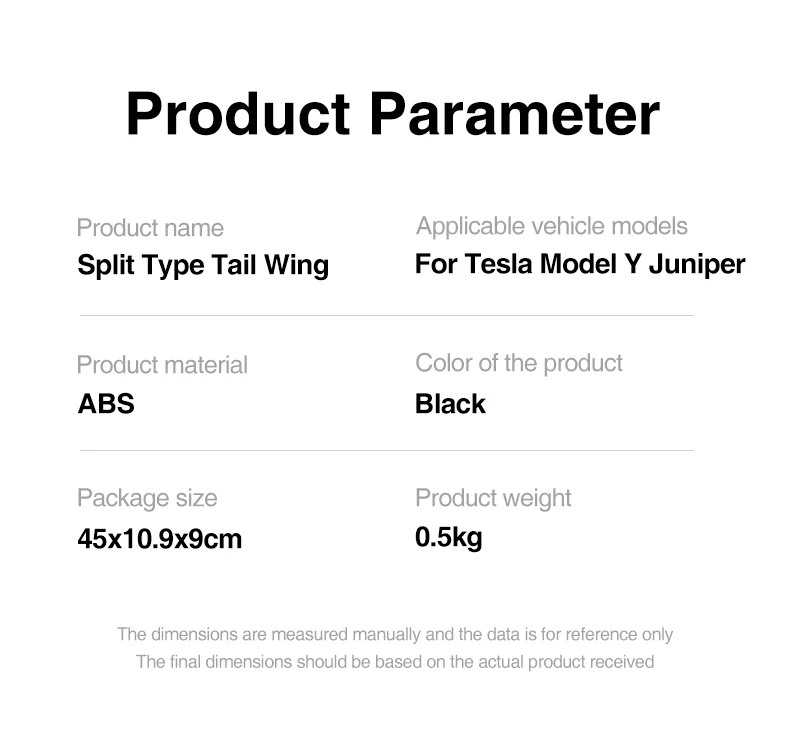 Product Parameter

Product name
Split Type Tail Wing

Applicable vehicle models
For Tesla Model Y Juniper

Product material
ABS

Color of the product
Black

Package size
45x10.9x9cm

Product weight
0.5kg

The dimensions are measured manually and the data is for reference only
The final dimensions should be based on the actual product received